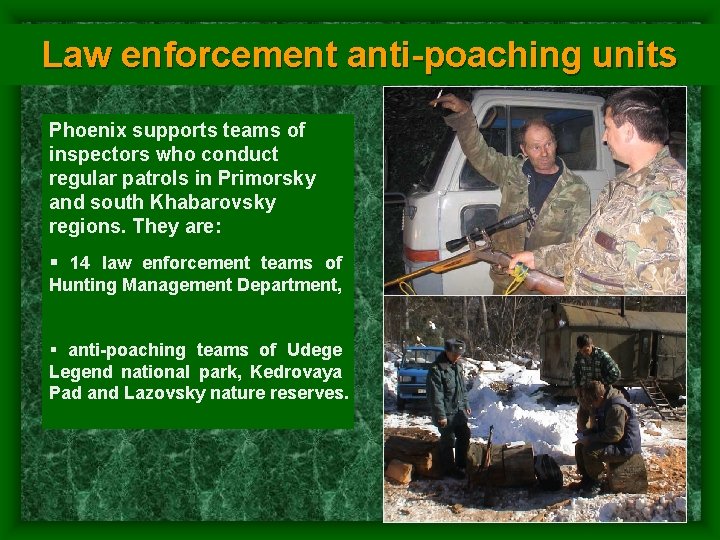 Law enforcement anti-poaching units

Phoenix supports teams of inspectors who conduct regular patrols in Primorsky and south Khabarovsky regions. They are:

▪ 14 law enforcement teams of Hunting Management Department,

▪ anti-poaching teams of Udege Legend national park, Kedrovaya Pad and Lazovsky nature reserves.